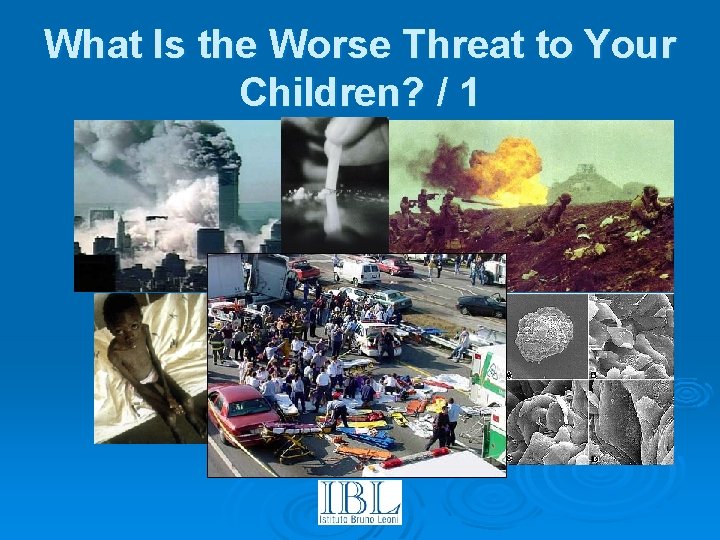 What Is the Worse Threat to Your Children? / 1

IBL
Istituto Bruno Leoni